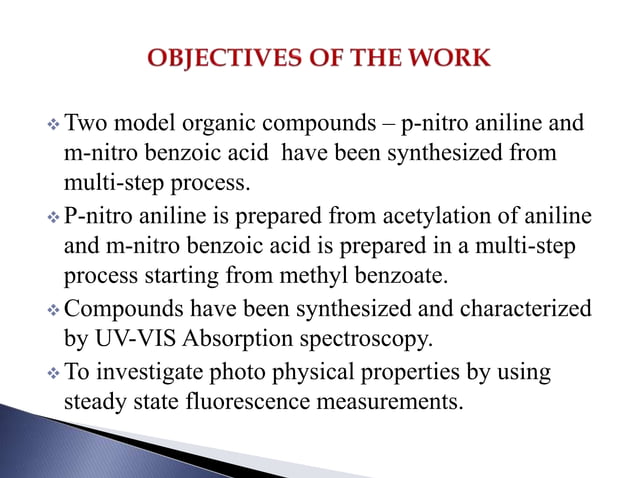 OBJECTIVES OF THE WORK

❖ Two model organic compounds – p-nitro aniline and m-nitro benzoic acid have been synthesized from multi-step process.

❖ P-nitro aniline is prepared from acetylation of aniline and m-nitro benzoic acid is prepared in a multi-step process starting from methyl benzoate.

❖ Compounds have been synthesized and characterized by UV-VIS Absorption spectroscopy.

❖ To investigate photo physical properties by using steady state fluorescence measurements.